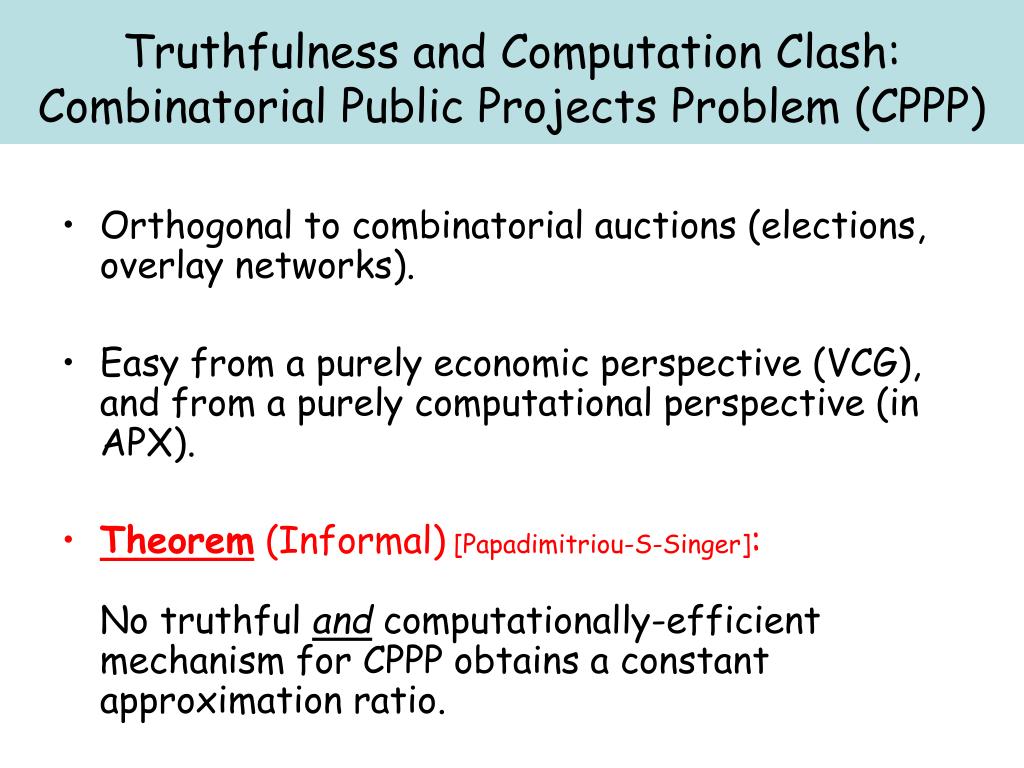 Truthfulness and Computation Clash: Combinatorial Public Projects Problem (CPPP)

• Orthogonal to combinatorial auctions (elections, overlay networks).

• Easy from a purely economic perspective (VCG), and from a purely computational perspective (in APX).

• Theorem (Informal) [Papadimitriou-S-Singer]:

No truthful and computationally-efficient mechanism for CPPP obtains a constant approximation ratio.